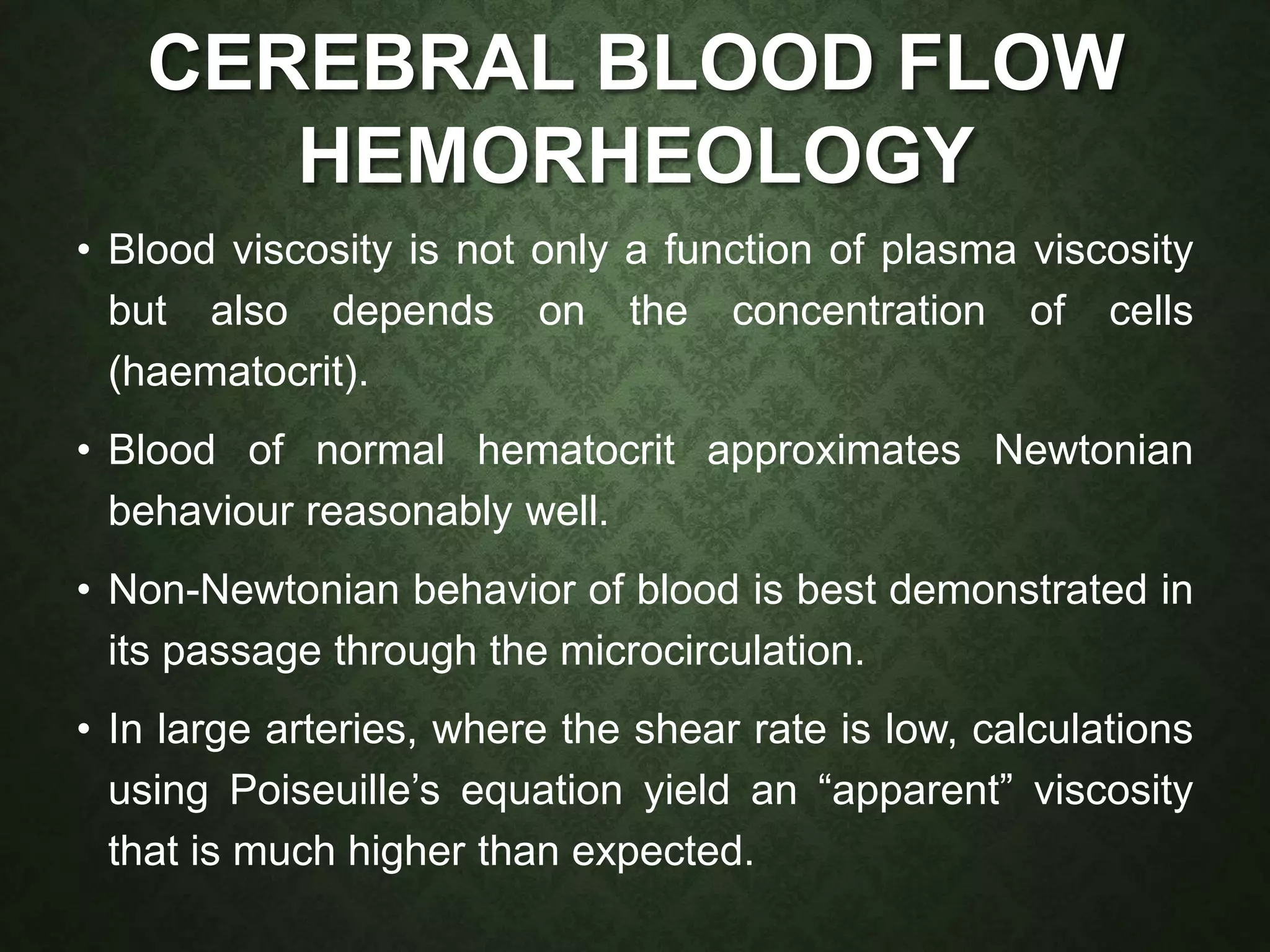 CEREBRAL BLOOD FLOW HEMORHEOLOGY

• Blood viscosity is not only a function of plasma viscosity but also depends on the concentration of cells (haematocrit).

• Blood of normal hematocrit approximates Newtonian behaviour reasonably well.

• Non-Newtonian behavior of blood is best demonstrated in its passage through the microcirculation.

• In large arteries, where the shear rate is low, calculations using Poiseuille’s equation yield an “apparent” viscosity that is much higher than expected.